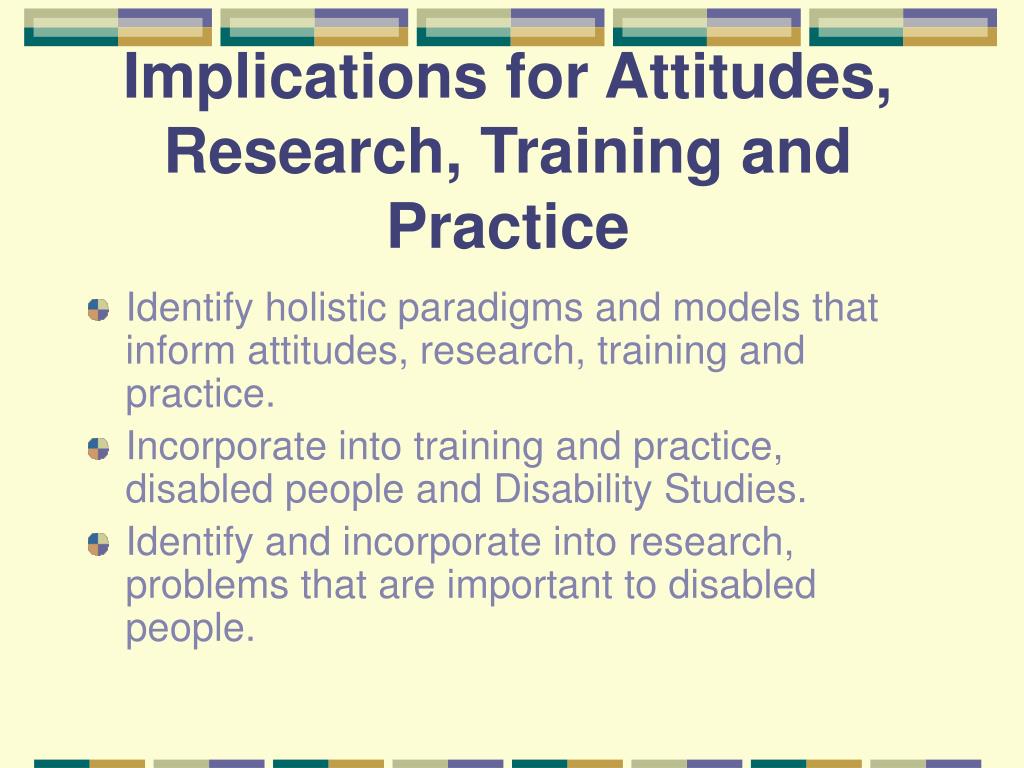 Implications for Attitudes, Research, Training and Practice

Identify holistic paradigms and models that inform attitudes, research, training and practice.

Incorporate into training and practice, disabled people and Disability Studies.

Identify and incorporate into research, problems that are important to disabled people.